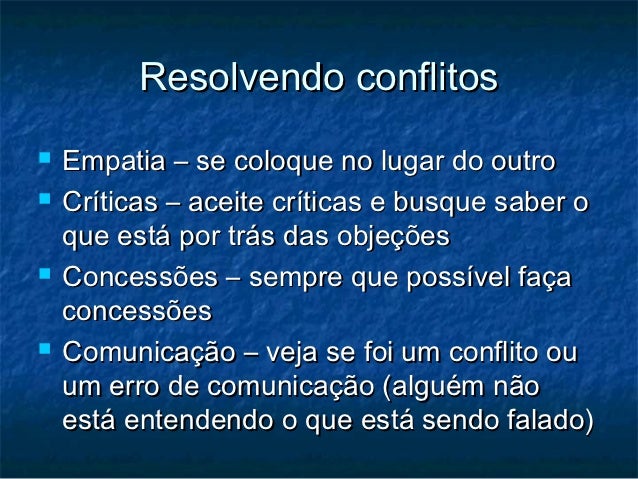 Resolvendo conflitos

- Empatia – se coloque no lugar do outro
- Críticas – aceite críticas e busque saber o que está por trás das objeções
- Concessões – sempre que possível faça concessões
- Comunicação – veja se foi um conflito ou um erro de comunicação (alguém não está entendendo o que está sendo falado)